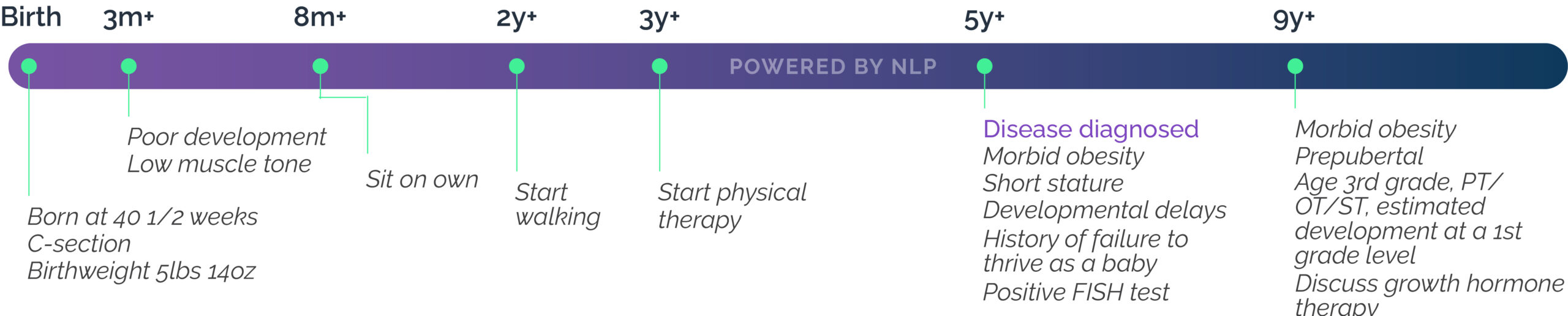 Birth 3m+ 8m+ 2y+ 3y+ 5y+ 9y+

POWERED BY NLP

Born at 40 1/2 weeks
C-section
Birthweight 5lbs 14oz

Poor development
Low muscle tone

Sit on own

Start walking

Start physical therapy

Disease diagnosed
Morbid obesity
Short stature
Developmental delays
History of failure to thrive as a baby
Positive FISH test

Morbid obesity
Prepubertal
Age 3rd grade, PT/OT/ST, estimated development at a 1st grade level
Discuss growth hormone therapy